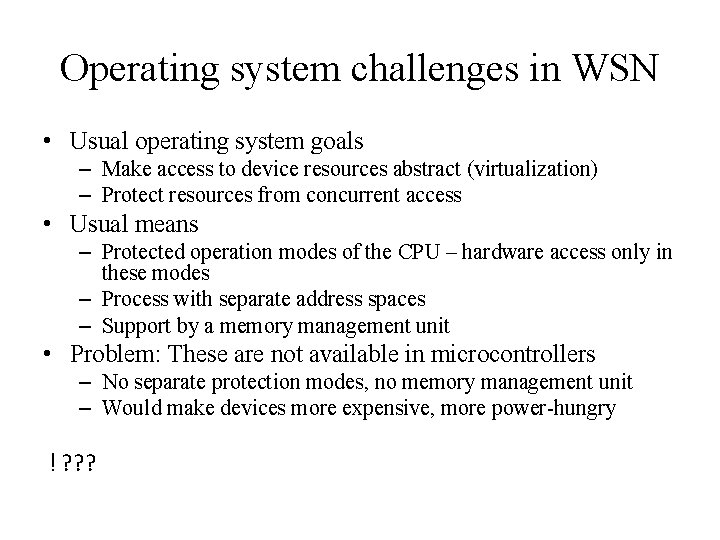 Operating system challenges in WSN

• Usual operating system goals
  – Make access to device resources abstract (virtualization)
  – Protect resources from concurrent access
• Usual means
  – Protected operation modes of the CPU – hardware access only in these modes
  – Process with separate address spaces
  – Support by a memory management unit
• Problem: These are not available in microcontrollers
  – No separate protection modes, no memory management unit
  – Would make devices more expensive, more power-hungry

! ???